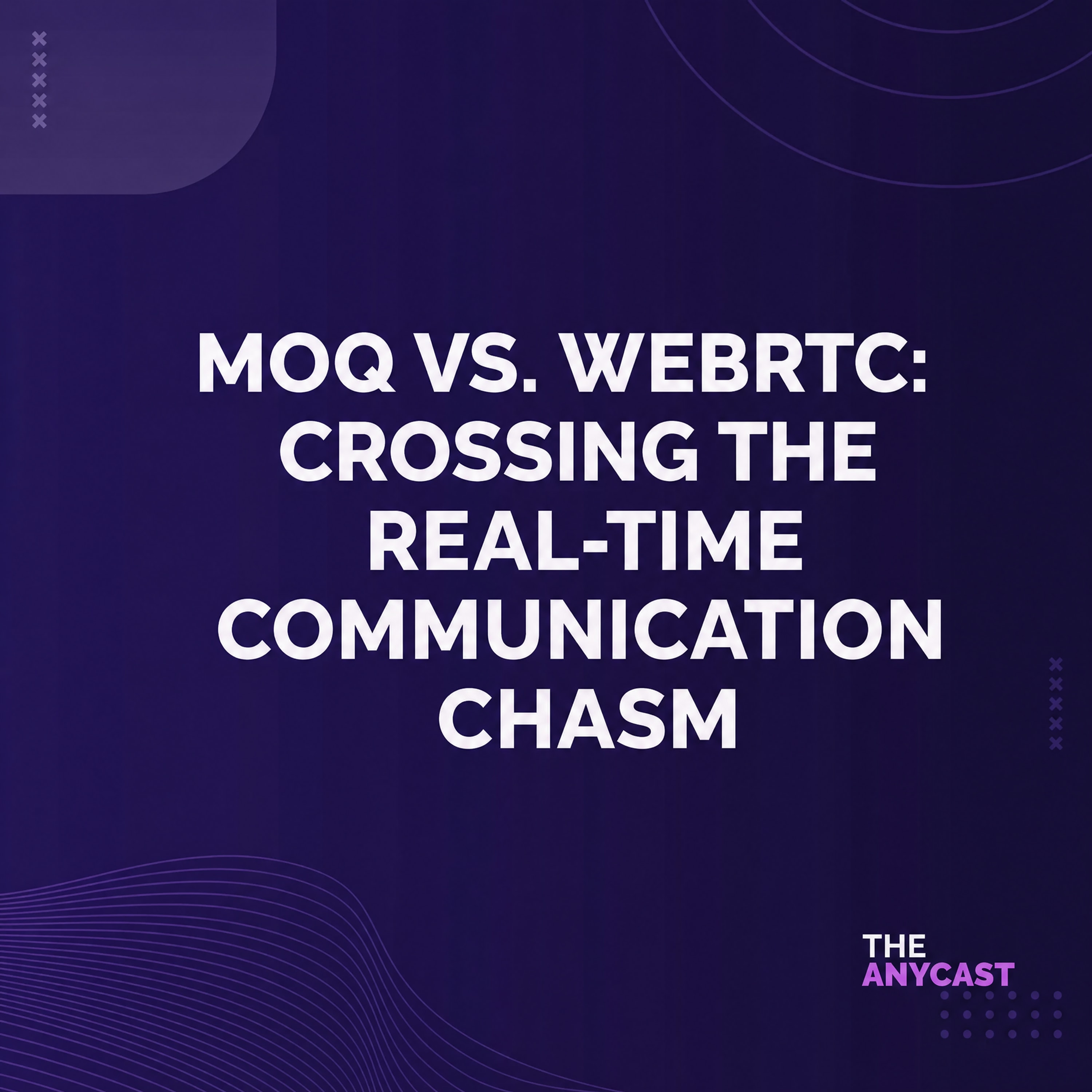 MOQ VS. WEBRTC: CROSSING THE REAL-TIME COMMUNICATION CHASM

THE ANYCAST